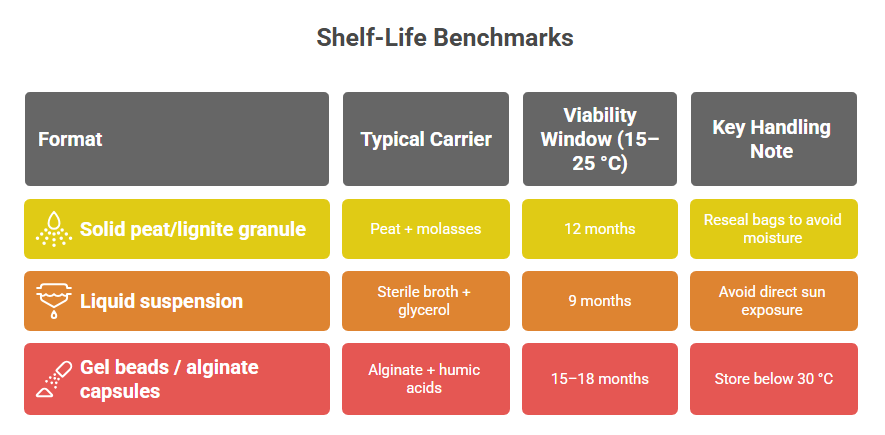 Shelf-Life Benchmarks

| Format | Typical Carrier | Viability Window (15–25 °C) | Key Handling Note |
|---|---|---|---|
| Solid peat/lignite granule | Peat + molasses | 12 months | Reseal bags to avoid moisture |
| Liquid suspension | Sterile broth + glycerol | 9 months | Avoid direct sun exposure |
| Gel beads / alginate capsules | Alginate + humic acids | 15–18 months | Store below 30 °C |